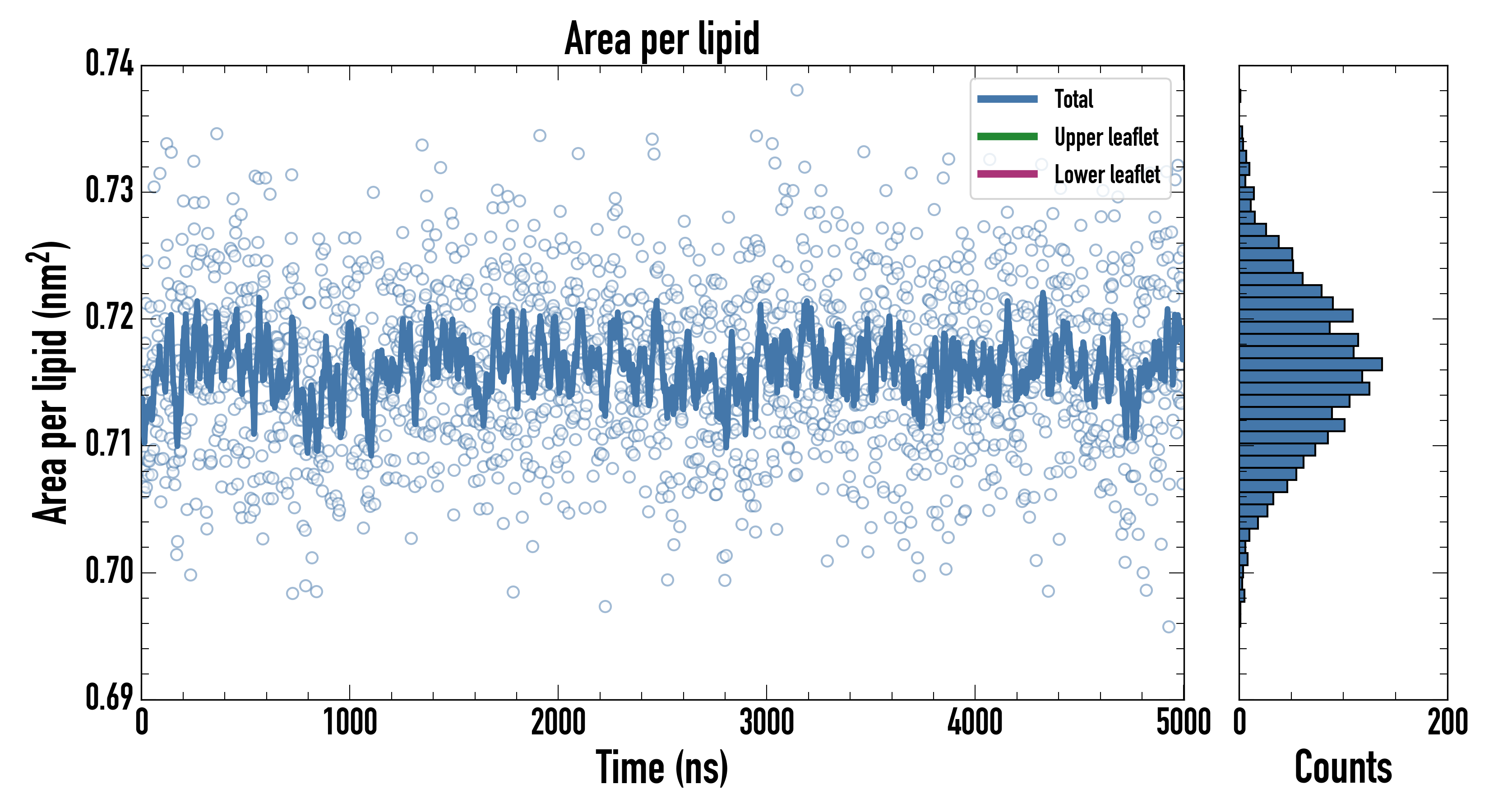 Area per lipid

Total
Upper leaflet
Lower leaflet

Area per lipid ($nm^2$)

0.74
0.73
0.72
0.71
0.70
0.69

0
1000
2000
3000
4000
5000

Time (ns)

0
200

Counts